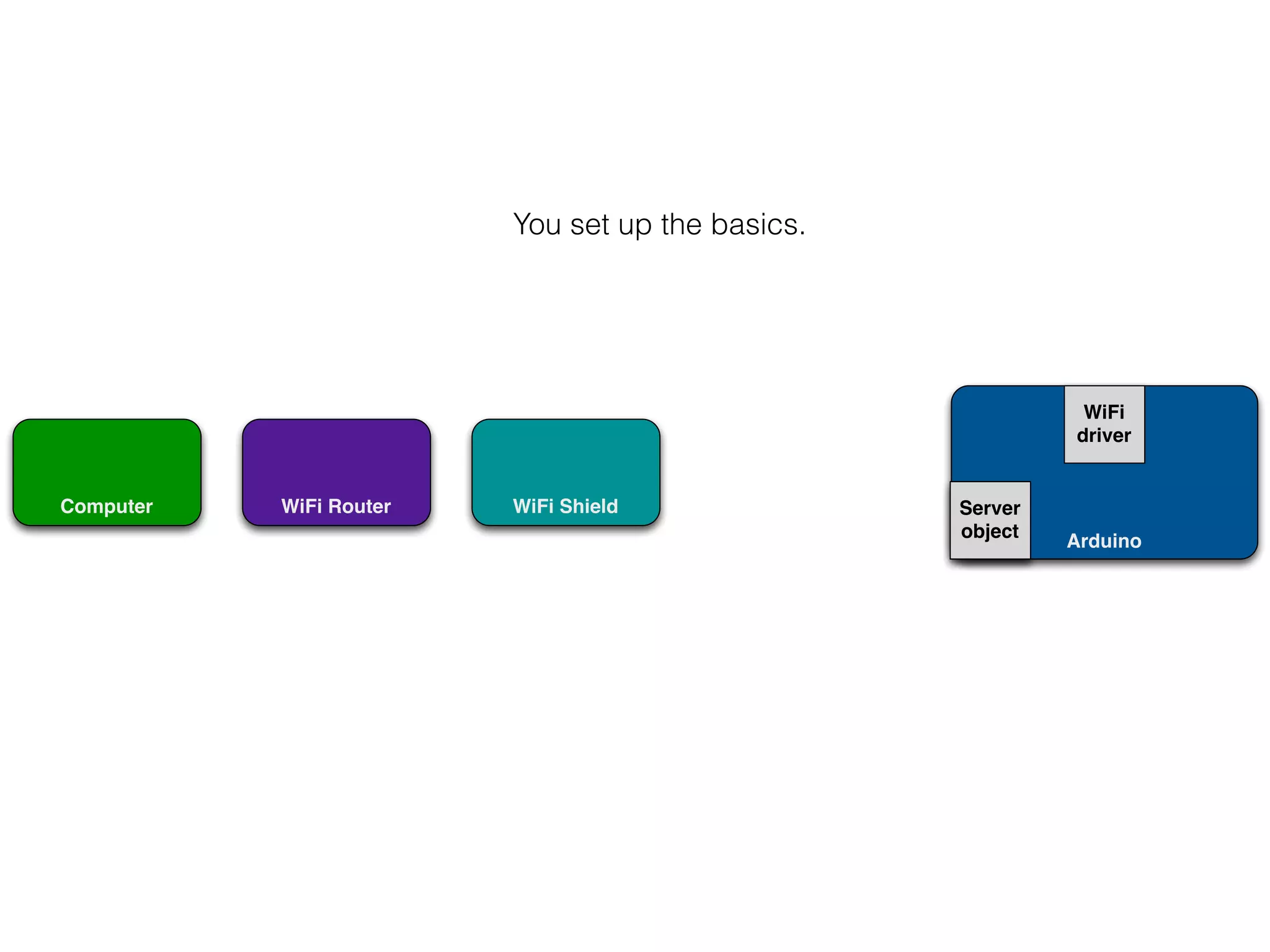 You set up the basics.

Computer

WiFi Router

WiFi Shield

WiFi driver

Server object

Arduino